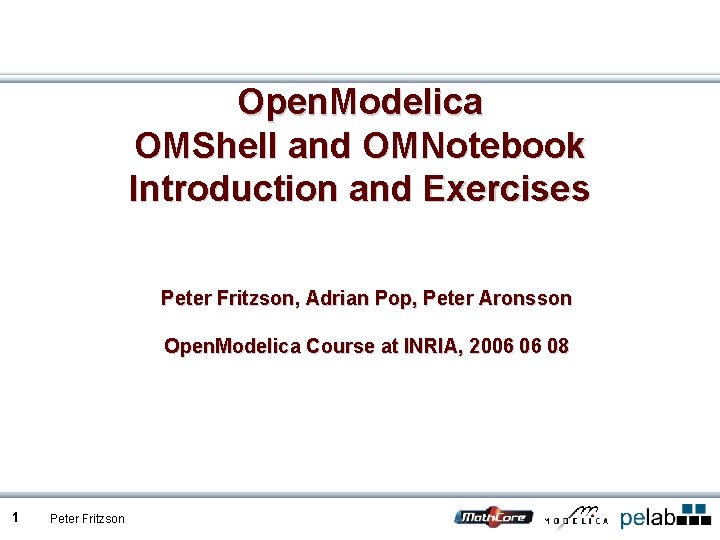 OpenModelica
OMShell and OMNotebook
Introduction and Exercises

Peter Fritzson, Adrian Pop, Peter Aronsson

OpenModelica Course at INRIA, 2006 06 08

1 Peter Fritzson

MathCore MODELICA pelab